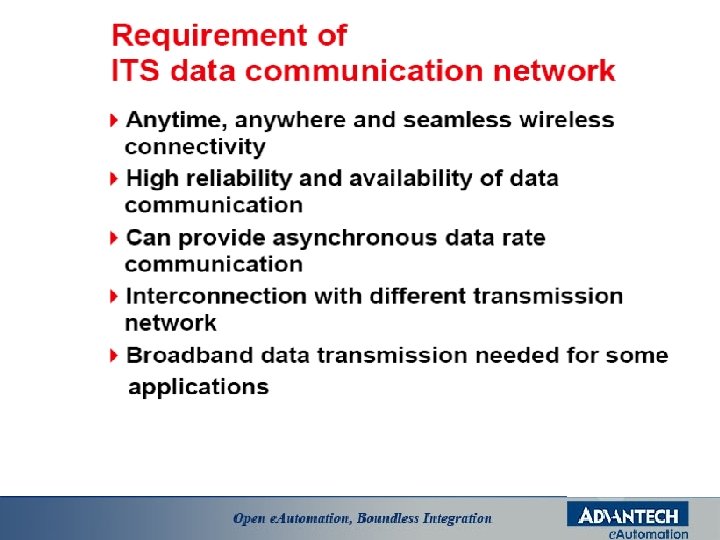 Requirement of
ITS data communication network

Anytime, anywhere and seamless wireless connectivity

High reliability and availability of data communication

Can provide asynchronous data rate communication

Interconnection with different transmission network

Broadband data transmission needed for some applications

Open eAutomation, Boundless Integration

ADVANTECH
eAutomation